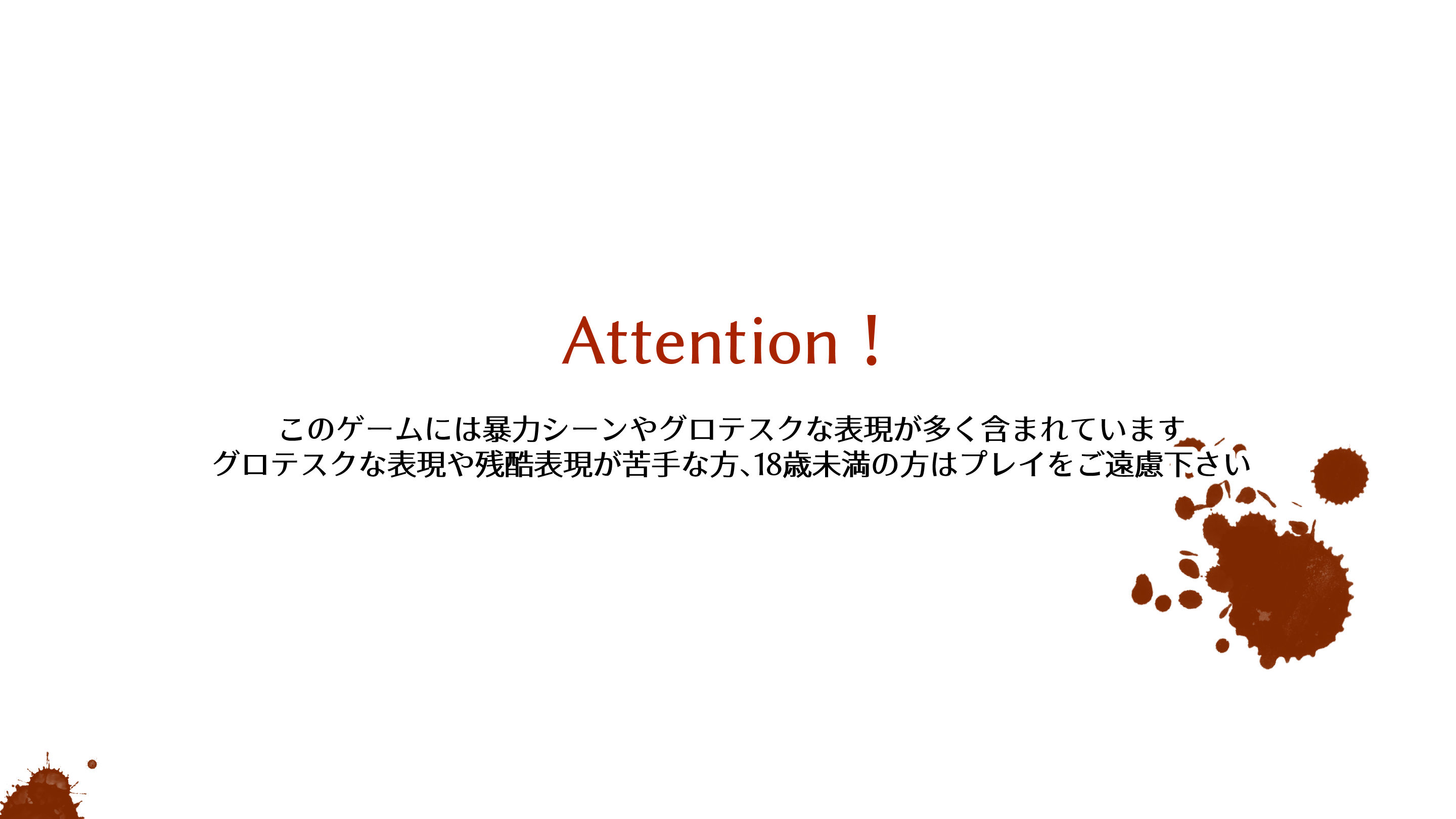 Attention！

このゲームには暴力シーンやグロテスクな表現が多く含まれています
グロテスクな表現や残酷表現が苦手な方、18歳未満の方はプレイをご遠慮下さい